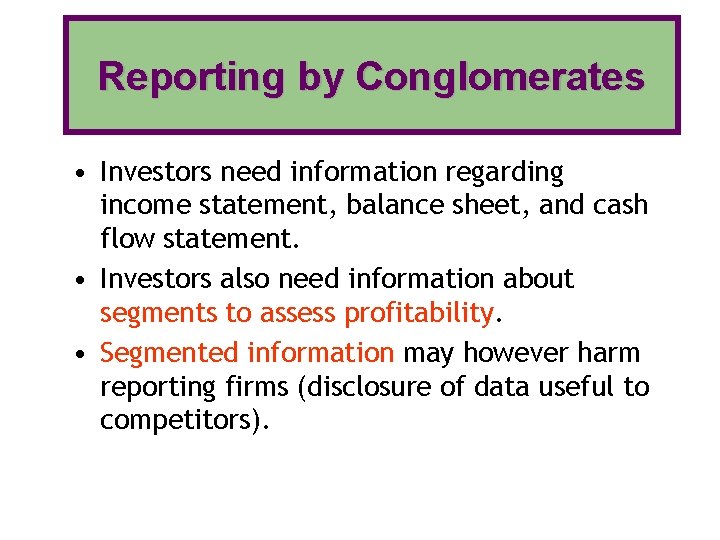 Reporting by Conglomerates

• Investors need information regarding income statement, balance sheet, and cash flow statement.

• Investors also need information about segments to assess profitability.

• Segmented information may however harm reporting firms (disclosure of data useful to competitors).